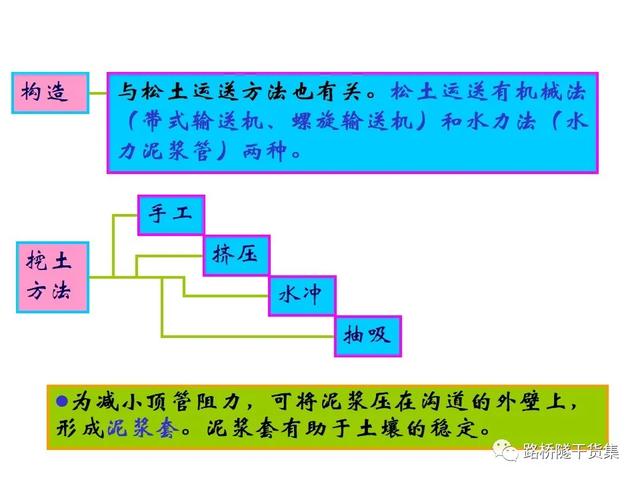 构造

与松土运送方法也有关。松土运送有机械法（带式输送机、螺旋输送机）和水力法（水力泥浆管）两种。

挖土方法

手工

挤压

水冲

抽吸

●为减小顶管阻力，可将泥浆压在沟道的外壁上，形成泥浆套。泥浆套有助于土壤的稳定。

路桥隧干货集